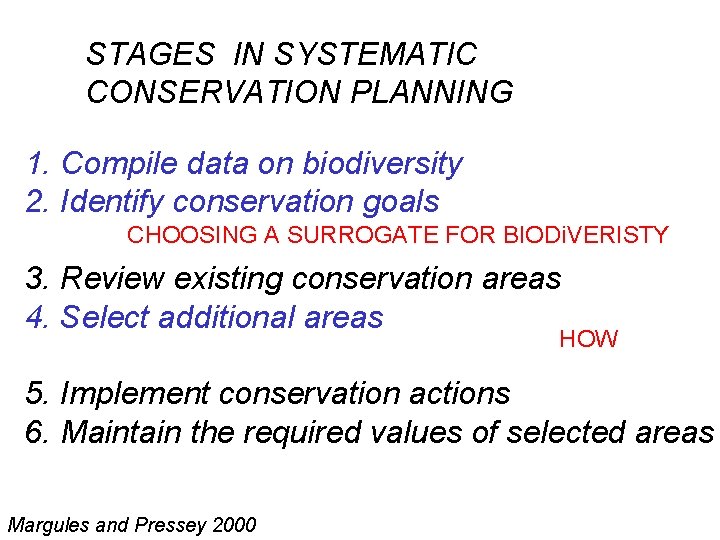 STAGES IN SYSTEMATIC CONSERVATION PLANNING

1. Compile data on biodiversity
2. Identify conservation goals

CHOOSING A SURROGATE FOR BIODiVERISTY

3. Review existing conservation areas
4. Select additional areas

HOW

5. Implement conservation actions
6. Maintain the required values of selected areas

Margules and Pressey 2000